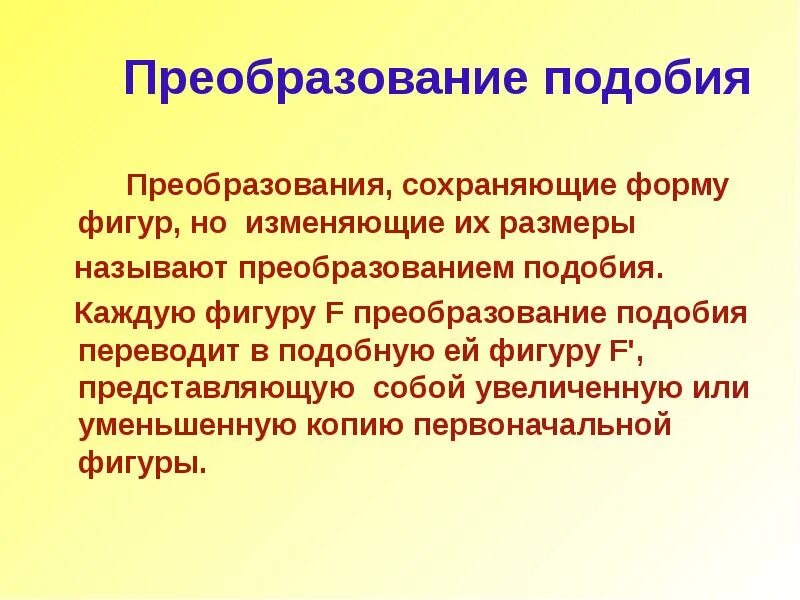 Преобразование подобия

Преобразования, сохраняющие форму фигур, но изменяющие их размеры

называют преобразованием подобия.

Каждую фигуру F преобразование подобия переводит в подобную ей фигуру F', представляющую собой увеличенную или уменьшенную копию первоначальной фигуры.